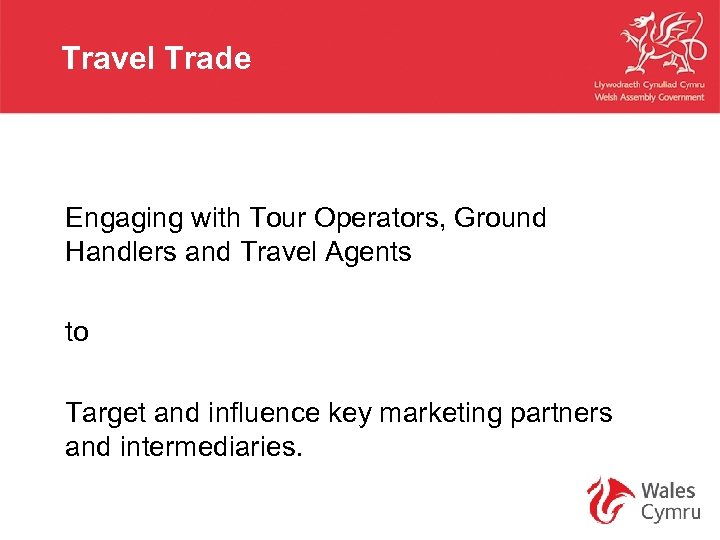 Travel Trade

Llywodraeth Cynulliad Cymru
Welsh Assembly Government

Engaging with Tour Operators, Ground Handlers and Travel Agents

to

Target and influence key marketing partners and intermediaries.

Wales
Cymru